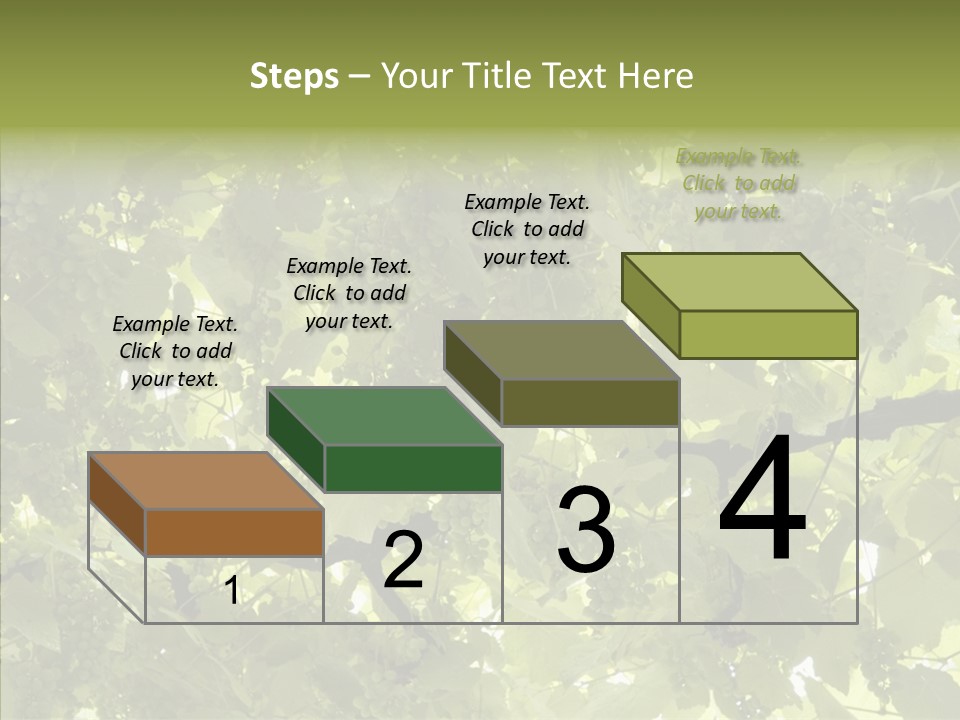 Steps – Your Title Text Here

Example Text. Click to add your text.

Example Text. Click to add your text.

Example Text. Click to add your text.

Example Text. Click to add your text.

1

2

3

4